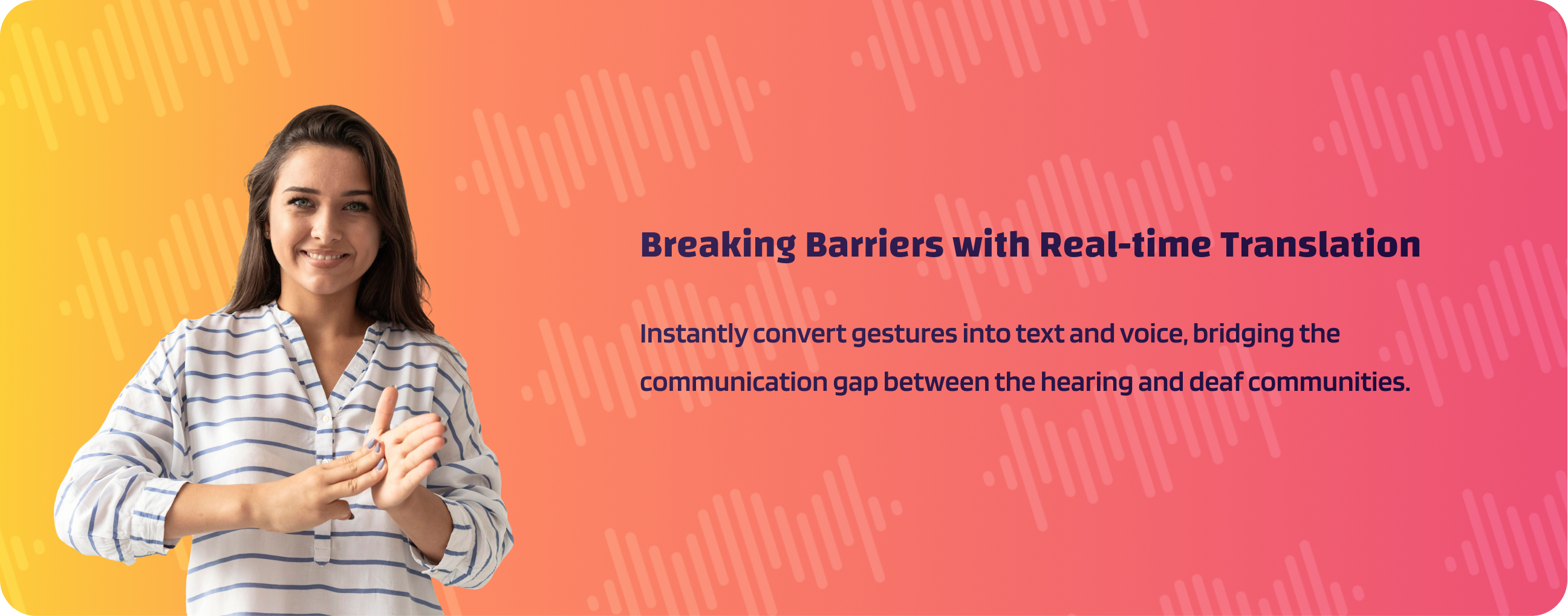 Breaking Barriers with Real-time Translation

Instantly convert gestures into text and voice, bridging the communication gap between the hearing and deaf communities.